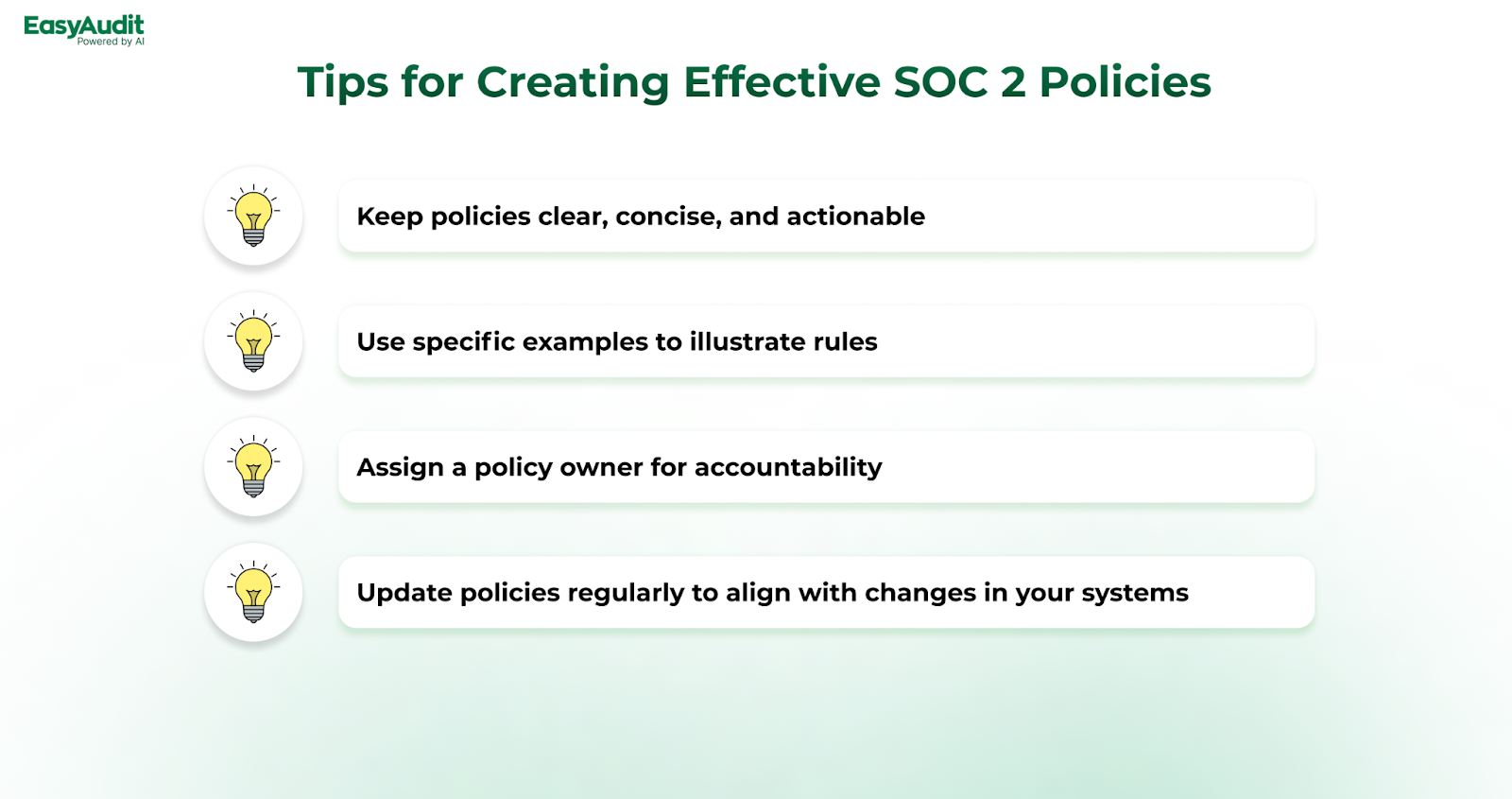 EasyAudit
Powered by AI

Tips for Creating Effective SOC 2 Policies

Keep policies clear, concise, and actionable

Use specific examples to illustrate rules

Assign a policy owner for accountability

Update policies regularly to align with changes in your systems